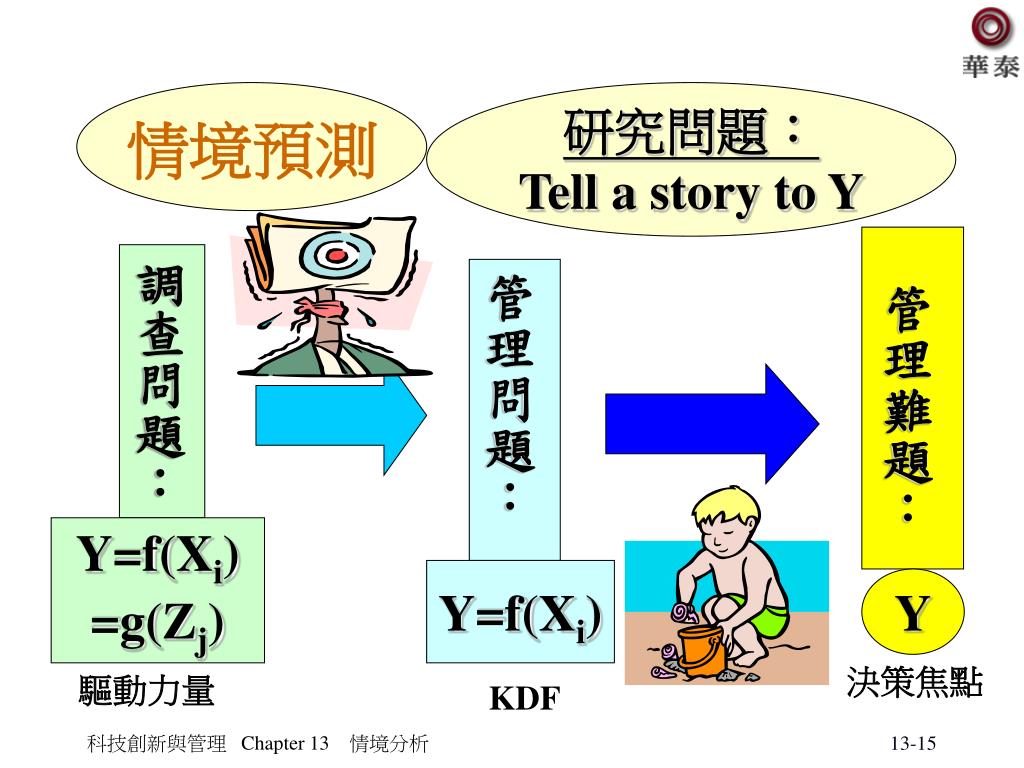 華泰

情境預測

研究問題：
Tell a story to Y

調查問題：

$Y=f(X_i)$
$=g(Z_j)$

驅動力量

管理問題：

$Y=f(X_i)$

KDF

管理難題：

Y

決策焦點

科技創新與管理 Chapter 13 情境分析

13-15